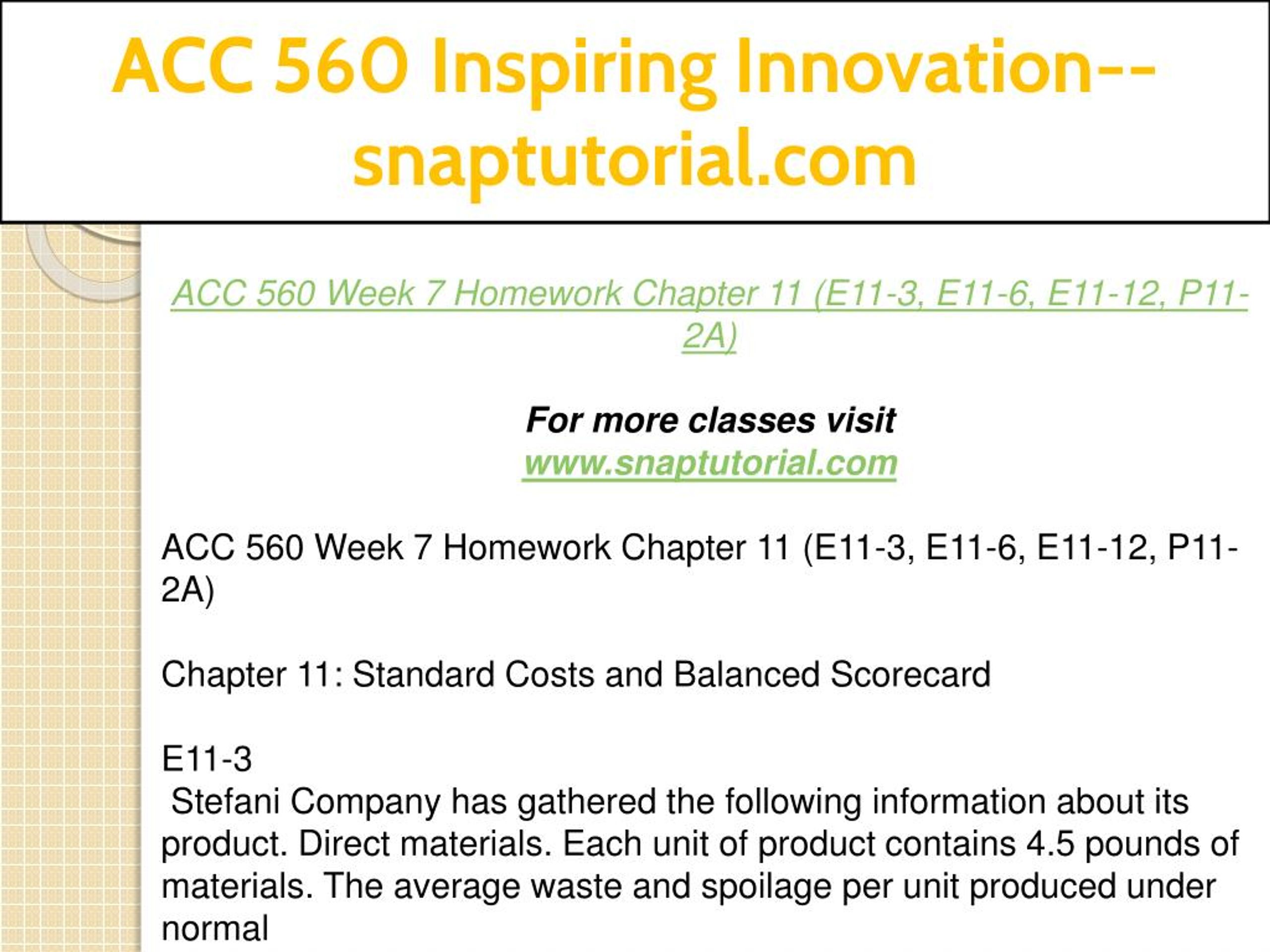 ACC 560 Inspiring Innovation--snaptutorial.com

ACC 560 Week 7 Homework Chapter 11 (E11-3, E11-6, E11-12, P11-2A)

For more classes visit
www.snaptutorial.com

ACC 560 Week 7 Homework Chapter 11 (E11-3, E11-6, E11-12, P11-2A)

Chapter 11: Standard Costs and Balanced Scorecard

E11-3
Stefani Company has gathered the following information about its product. Direct materials. Each unit of product contains 4.5 pounds of materials. The average waste and spoilage per unit produced under normal